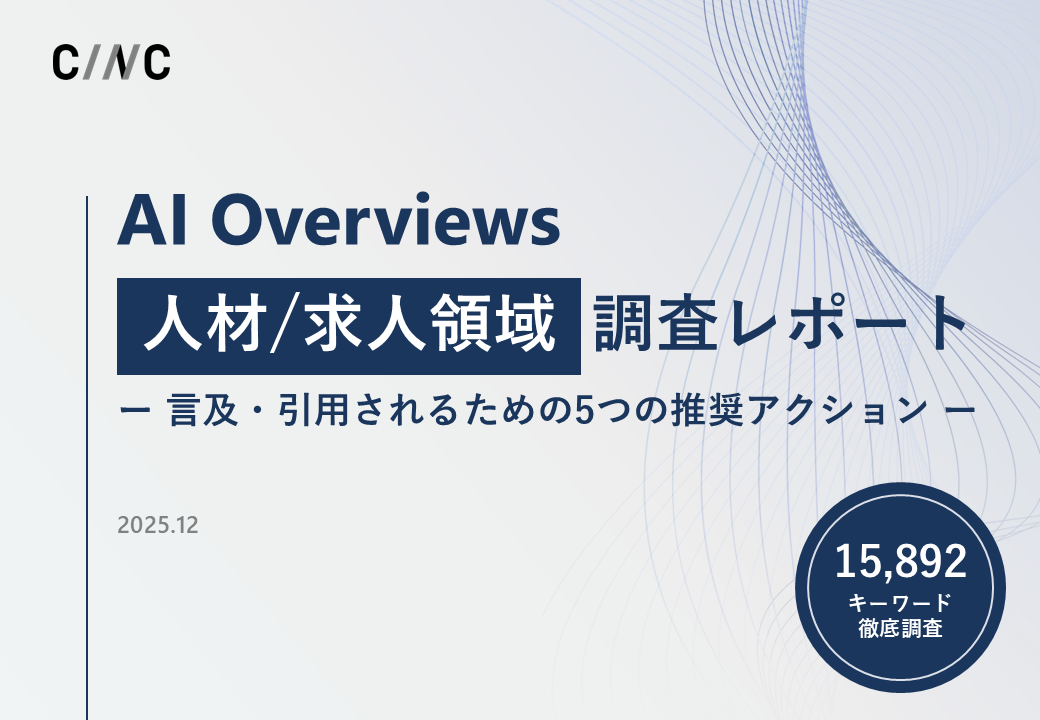 C/NC

AI Overviews

人材/求人領域 調査レポート

ー 言及・引用されるための5つの推奨アクション ー

2025.12

15,892
キーワード
徹底調査